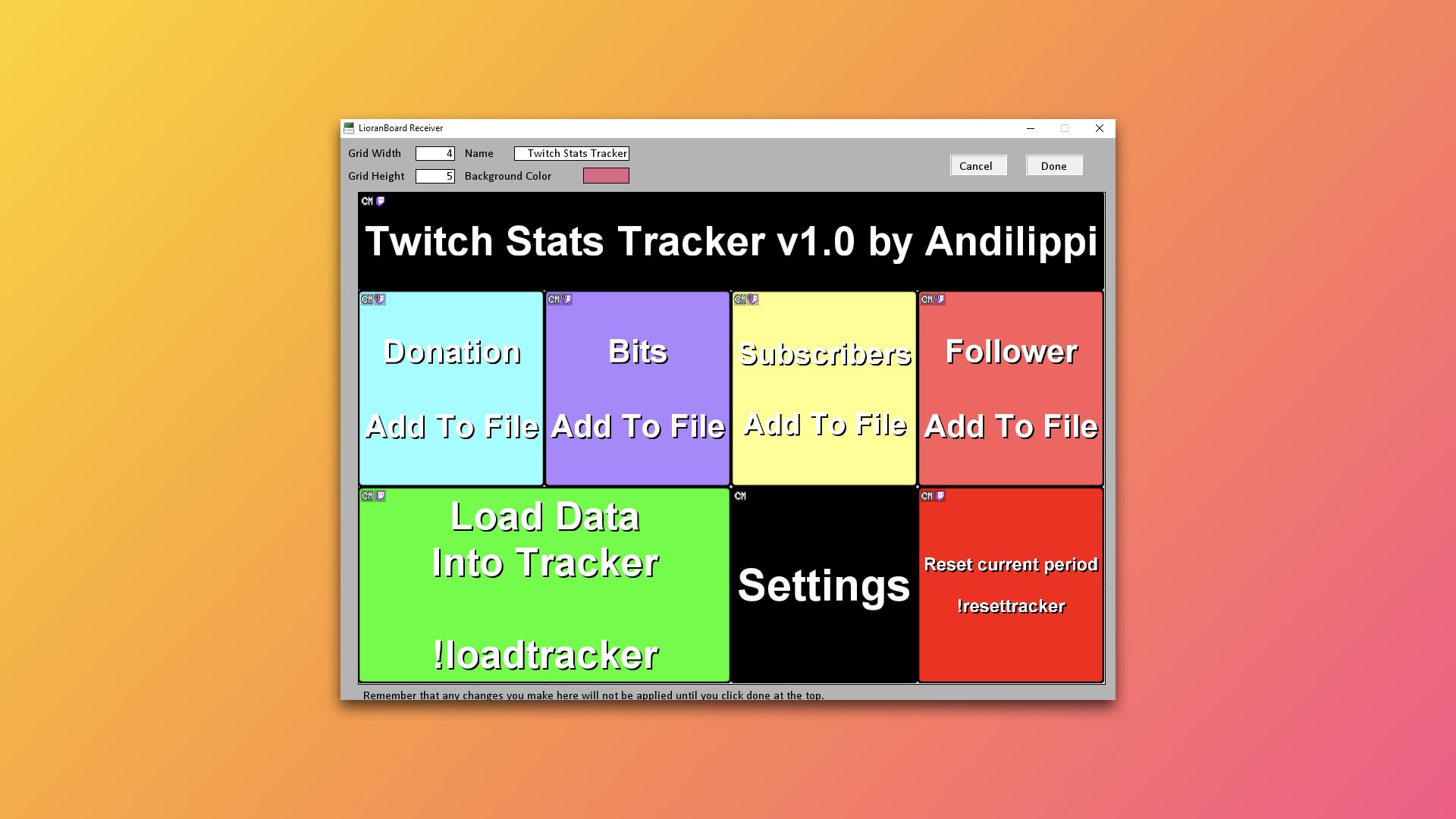 LioranBoard Receiver

Grid Width 4 Name Twitch Stats Tracker

Grid Height 5 Background Color

Cancel

Done

CM

Twitch Stats Tracker v1.0 by Andilippi

CM

Donation

Add To File

CM

Bits

Add To File

CM

Subscribers

Add To File

CM

Follower

Add To File

CM

Load Data Into Tracker

!loadtracker

CM

Settings

CM

Reset current period

!resettracker

Remember that any changes you make here will not be applied until you click done at the top.